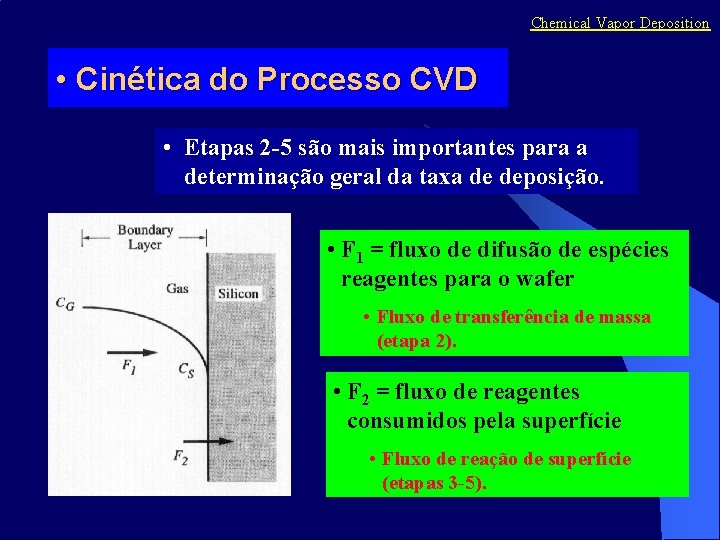 Chemical Vapor Deposition

• Cinética do Processo CVD

• Etapas 2-5 são mais importantes para a determinação geral da taxa de deposição.

Boundary Layer

Gas

Silicon

$C_G$

$F_1$

$C_S$

$F_2$

• $F_1$ = fluxo de difusão de espécies reagentes para o wafer

• Fluxo de transferência de massa (etapa 2).

• $F_2$ = fluxo de reagentes consumidos pela superfície

• Fluxo de reação de superfície (etapas 3-5).